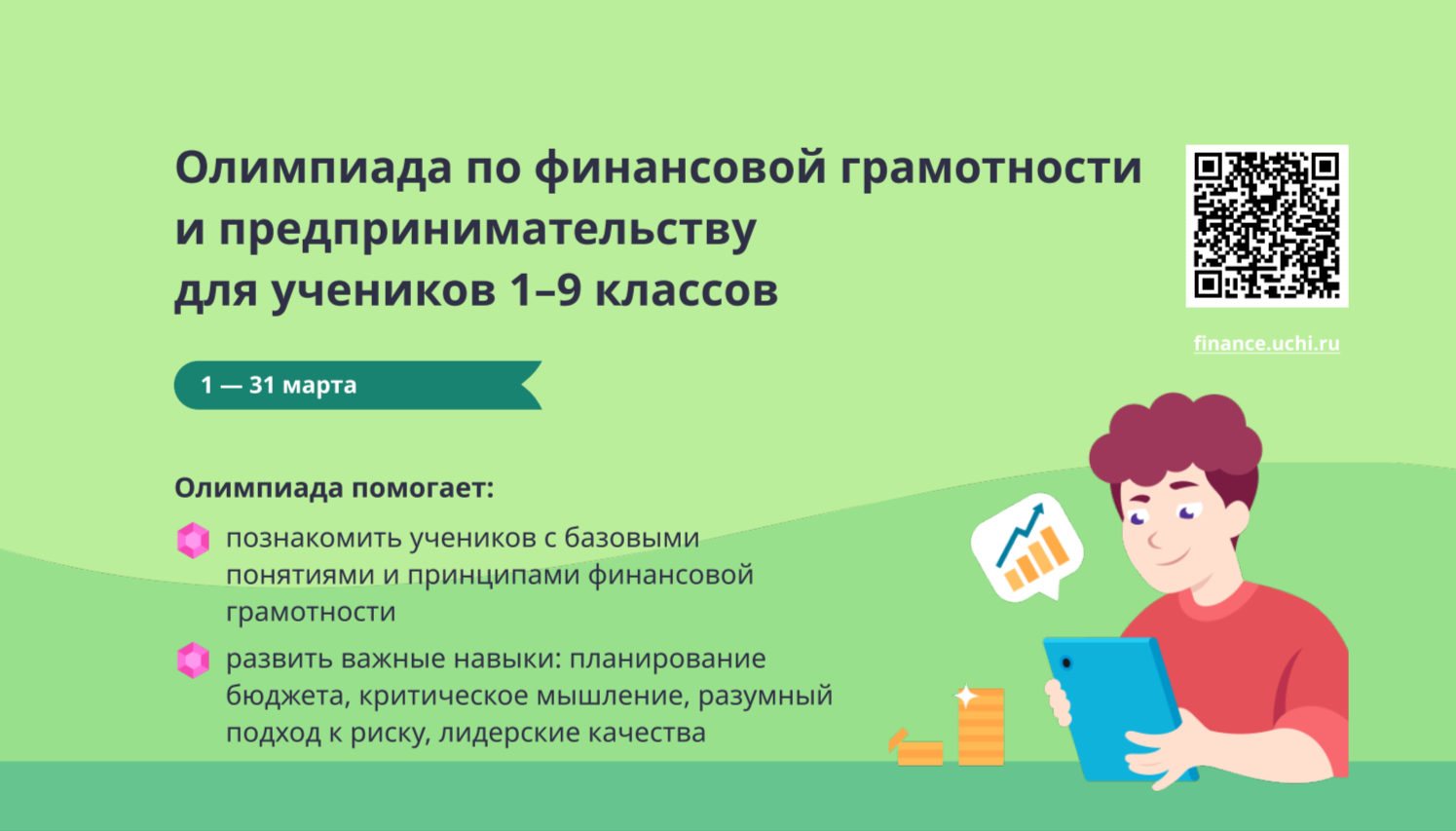 Олимпиада по финансовой грамотности и предпринимательству для учеников 1–9 классов

finance.uchi.ru

1 — 31 марта

Олимпиада помогает:

познакомить учеников с базовыми понятиями и принципами финансовой грамотности

развить важные навыки: планирование бюджета, критическое мышление, разумный подход к риску, лидерские качества